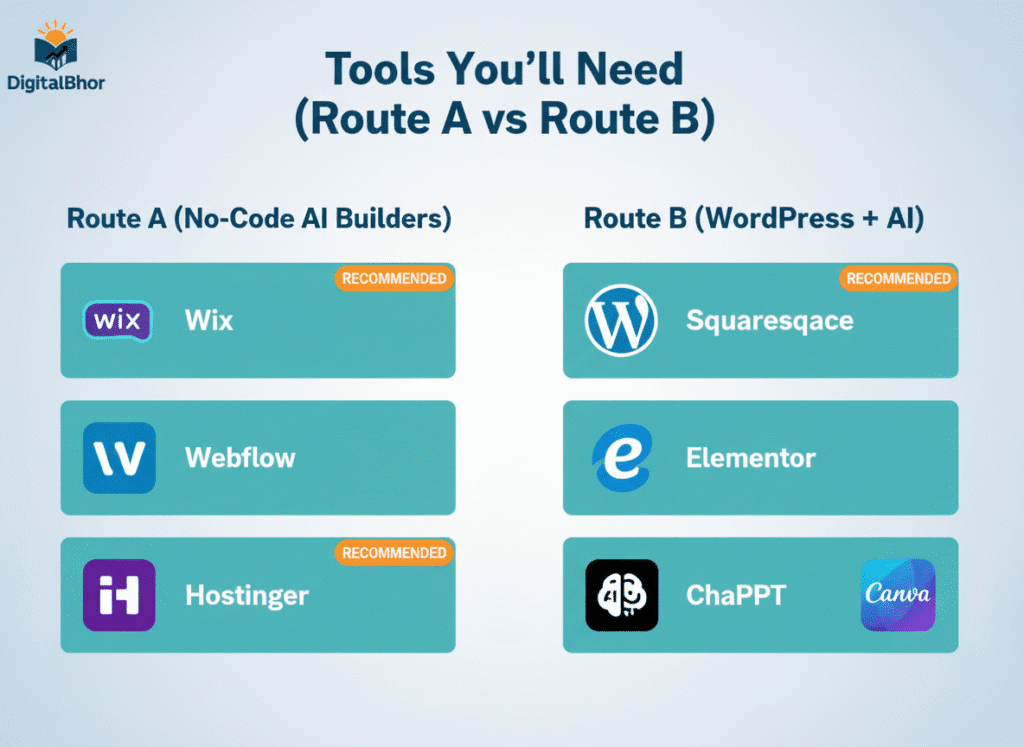 DigitalBhor

Tools You'll Need (Route A vs Route B)

Route A (No-Code AI Builders)

RECOMMENDED

wix

Wix

Webflow

RECOMMENDED

Hostinger

Route B (WordPress + AI)

RECOMMENDED

Squaresqace

Elementor

ChaPPT

Canva